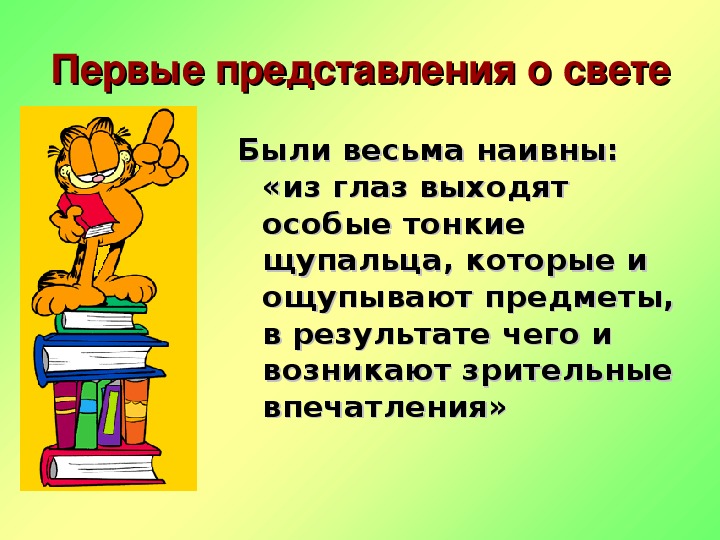 Первые представления о свете

Были весьма наивны: «из глаз выходят особые тонкие щупальца, которые и ощупывают предметы, в результате чего и возникают зрительные впечатления»